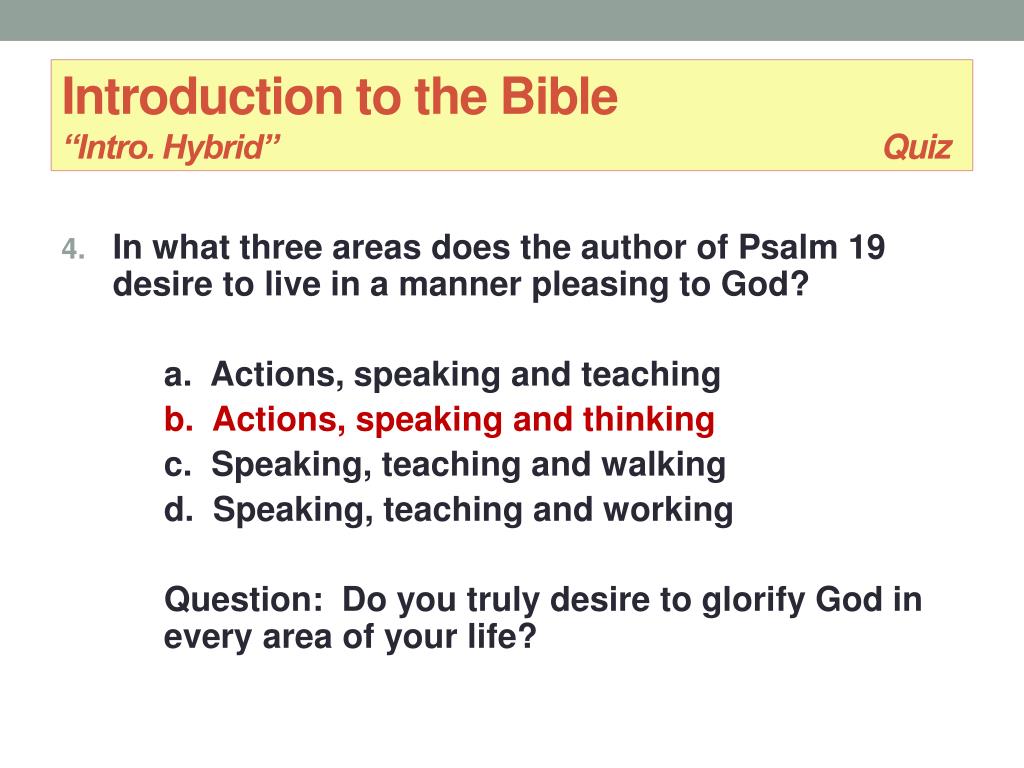 Introduction to the Bible
“Intro. Hybrid” Quiz

4. In what three areas does the author of Psalm 19 desire to live in a manner pleasing to God?

a. Actions, speaking and teaching
b. Actions, speaking and thinking
c. Speaking, teaching and walking
d. Speaking, teaching and working

Question: Do you truly desire to glorify God in every area of your life?